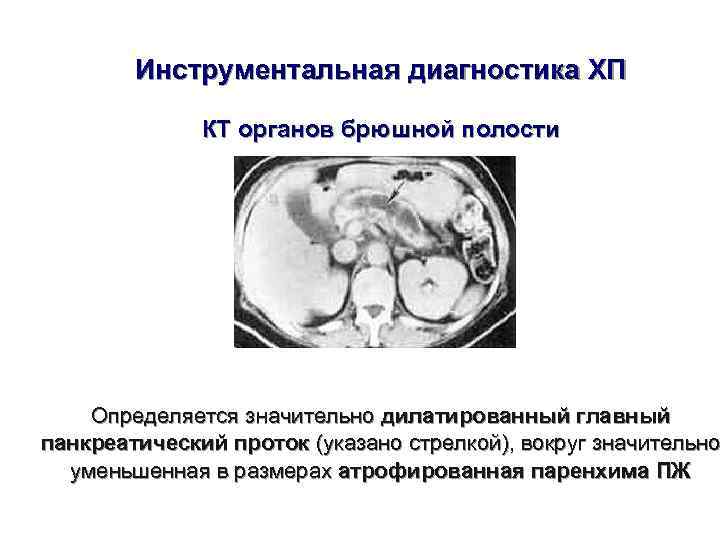 Инструментальная диагностика ХП

КТ органов брюшной полости

Определяется значительно дилатированный главный панкреатический проток (указано стрелкой), вокруг значительно уменьшенная в размерах атрофированная паренхима ПЖ